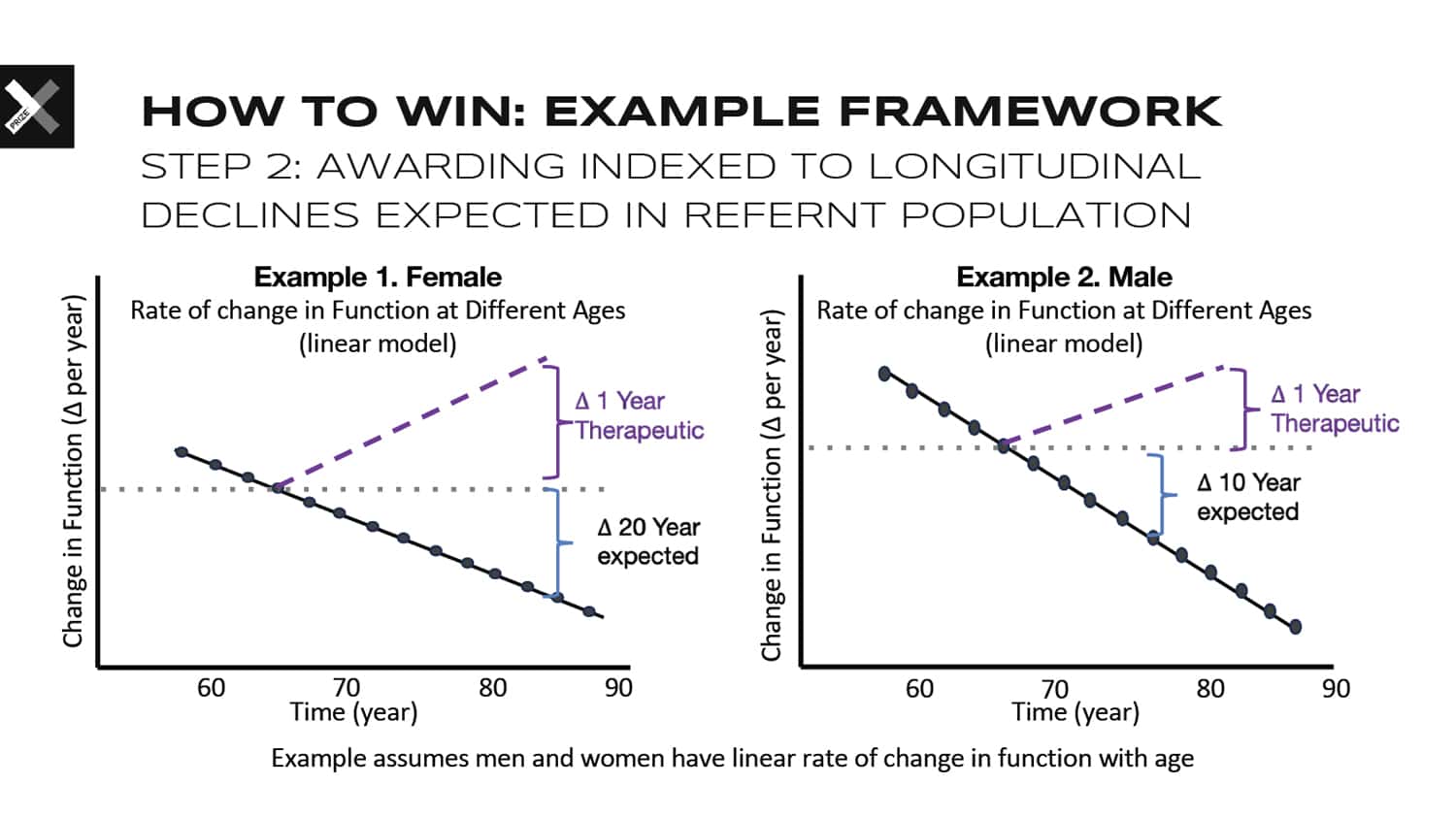 PRIZE

HOW TO WIN: EXAMPLE FRAMEWORK

STEP 2: AWARDING INDEXED TO LONGITUDINAL DECLINES EXPECTED IN REFERNT POPULATION

Example 1. Female
Rate of change in Function at Different Ages
(linear model)

Change in Function (Δ per year)

Δ 1 Year Therapeutic

Δ 20 Year expected

60 70 80 90
Time (year)

Example 2. Male
Rate of change in Function at Different Ages
(linear model)

Change in Function (Δ per year)

Δ 1 Year Therapeutic

Δ 10 Year expected

60 70 80 90
Time (year)

Example assumes men and women have linear rate of change in function with age